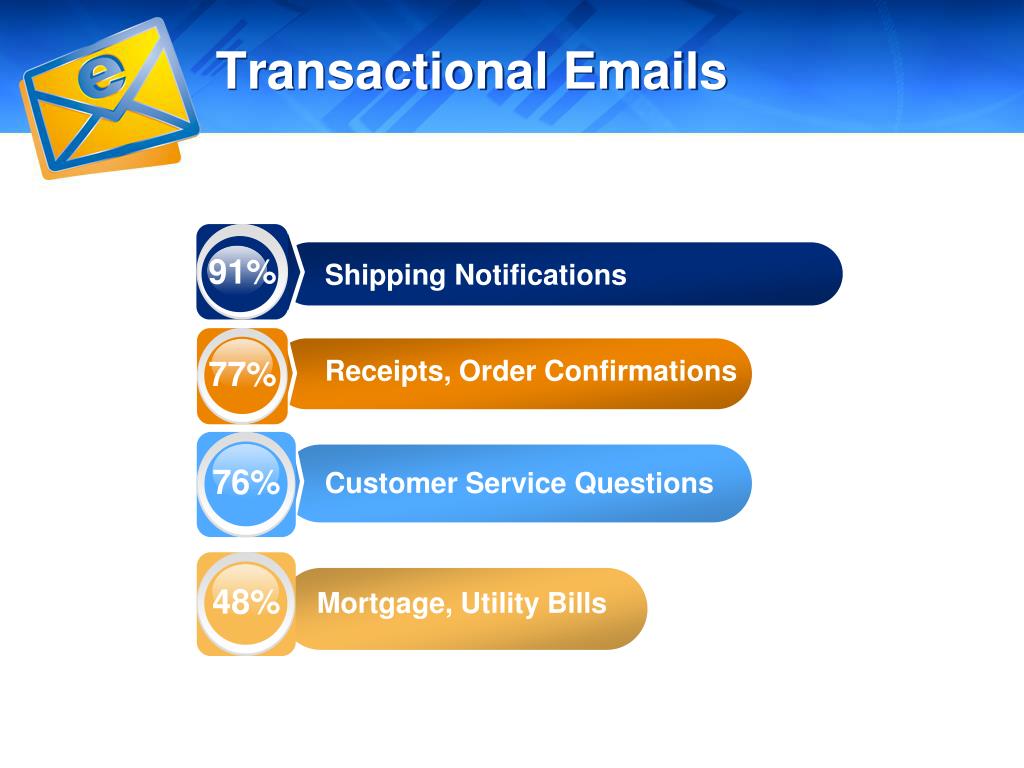 e

Transactional Emails

91% Shipping Notifications

77% Receipts, Order Confirmations

76% Customer Service Questions

48% Mortgage, Utility Bills